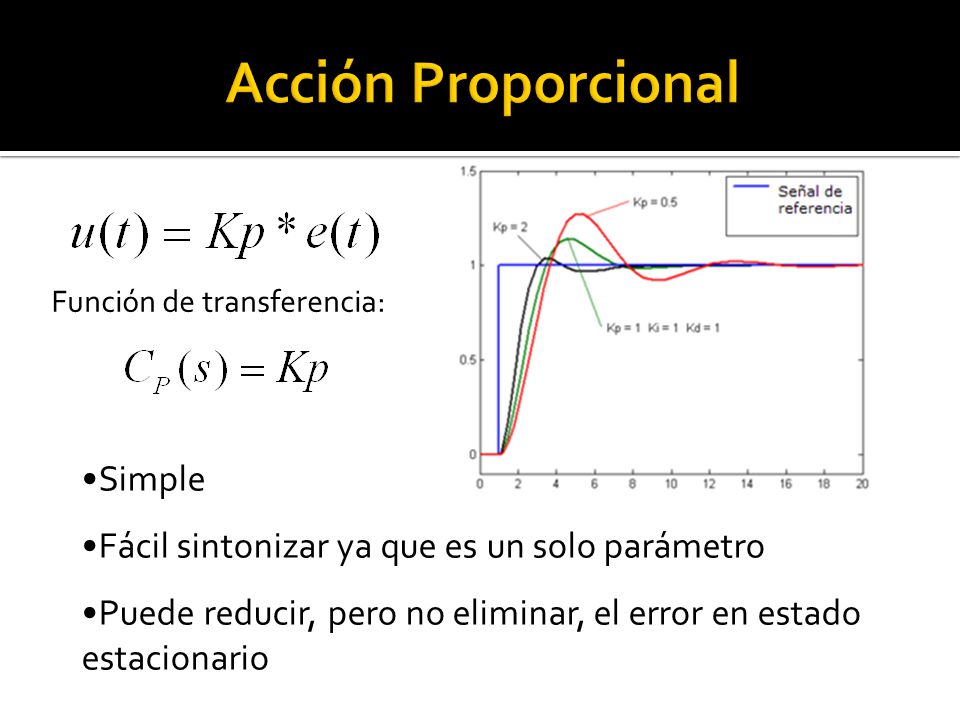 Acción Proporcional

$u(t) = Kp * e(t)$

Función de transferencia:

$C_P(s) = Kp$

1.5
1
0.5
0
0 2 4 6 8 10 12 14 16 18 20

Señal de referencia

Kp = 0.5

Kp = 2

Kp = 1 Ki = 1 Kd = 1

•Simple

•Fácil sintonizar ya que es un solo parámetro

•Puede reducir, pero no eliminar, el error en estado estacionario